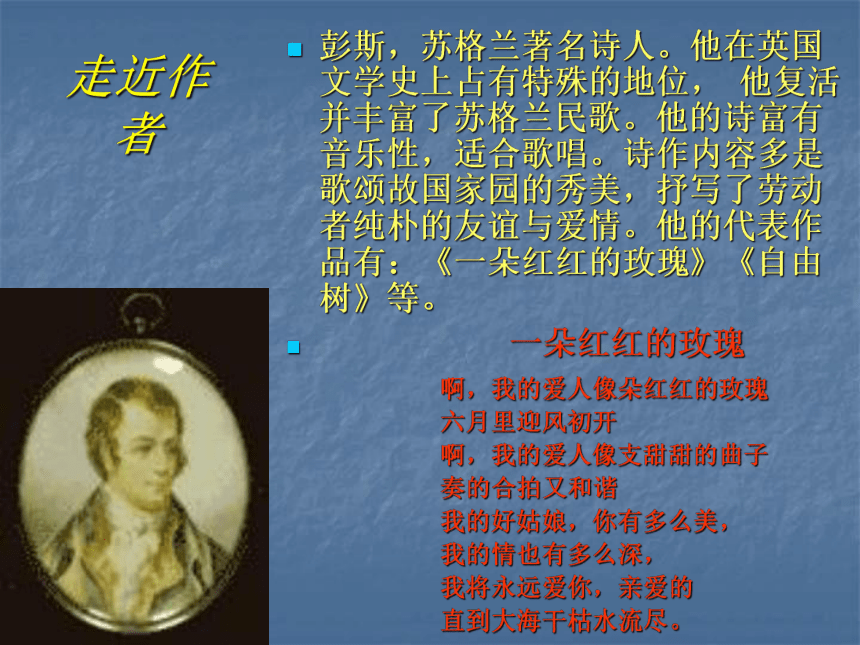 走近作者

彭斯，苏格兰著名诗人。他在英国文学史上占有特殊的地位， 他复活并丰富了苏格兰民歌。他的诗富有音乐性，适合歌唱。诗作内容多是歌颂故国家园的秀美，抒写了劳动者纯朴的友谊与爱情。他的代表作品有：《一朵红红的玫瑰》《自由树》等。

一朵红红的玫瑰

啊，我的爱人像朵红红的玫瑰
六月里迎风初开
啊，我的爱人像支甜甜的曲子
奏的合拍又和谐
我的好姑娘，你有多么美，
我的情也有多么深，
我将永远爱你，亲爱的
直到大海干枯水流尽。